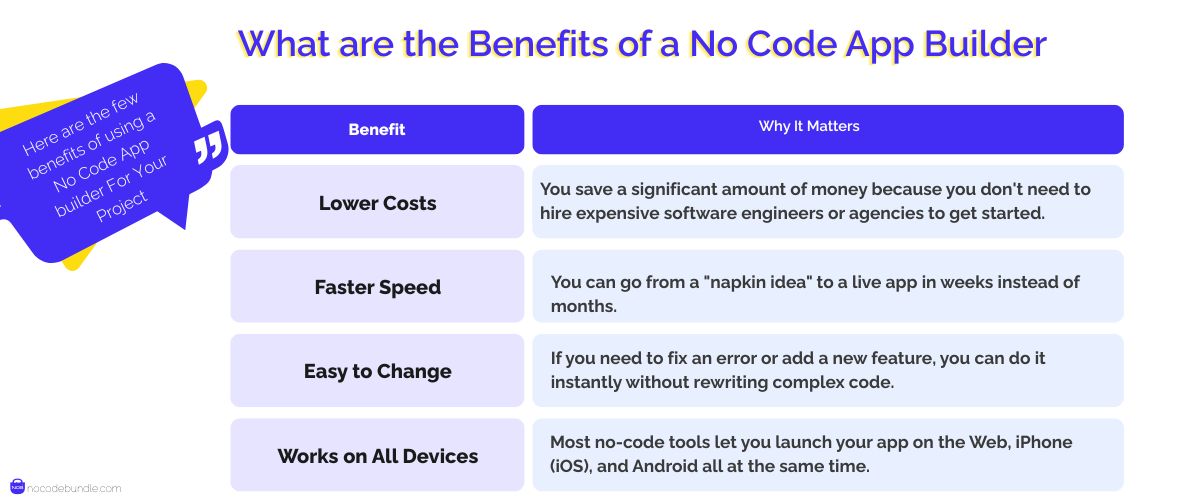 What are the Benefits of a No Code App Builder

Here are the few benefits of using a No Code App builder For Your Project

| Benefit | Why It Matters |
|---|---|
| Lower Costs | You save a significant amount of money because you don't need to hire expensive software engineers or agencies to get started. |
| Faster Speed | You can go from a "napkin idea" to a live app in weeks instead of months. |
| Easy to Change | If you need to fix an error or add a new feature, you can do it instantly without rewriting complex code. |
| Works on All Devices | Most no-code tools let you launch your app on the Web, iPhone (iOS), and Android all at the same time. |

nocodebundle.com